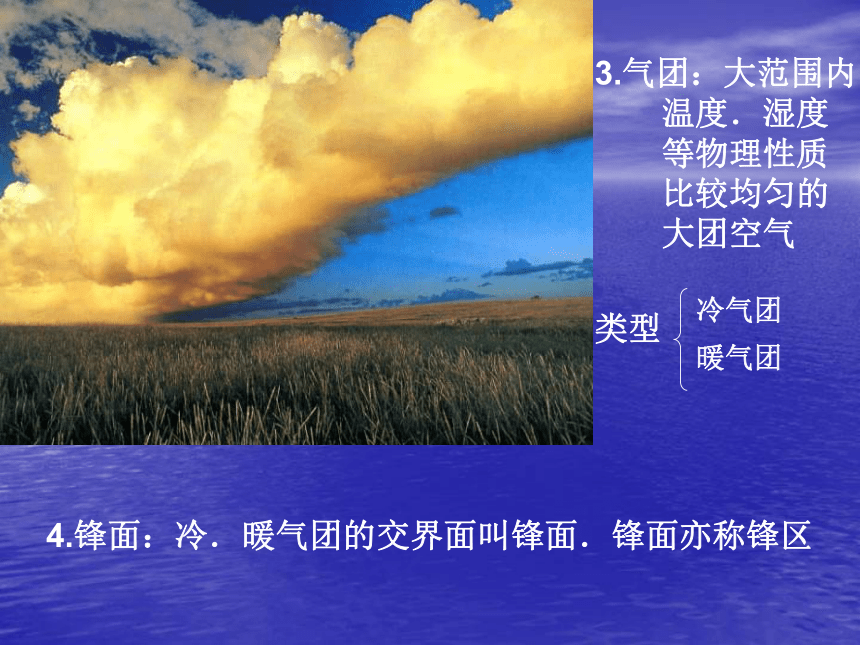 3.气团：大范围内温度．湿度等物理性质比较均匀的大团空气

类型 冷气团
暖气团

4.锋面：冷．暖气团的交界面叫锋面．锋面亦称锋区